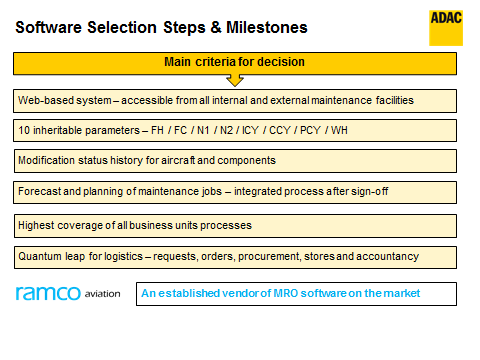 Software Selection Steps & Milestones

ADAC

Main criteria for decision

Web-based system – accessible from all internal and external maintenance facilities

10 inheritable parameters – FH / FC / N1 / N2 / ICY / CCY / PCY / WH

Modification status history for aircraft and components

Forecast and planning of maintenance jobs – integrated process after sign-off

Highest coverage of all business units processes

Quantum leap for logistics – requests, orders, procurement, stores and accountancy

ramco aviation

An established vendor of MRO software on the market